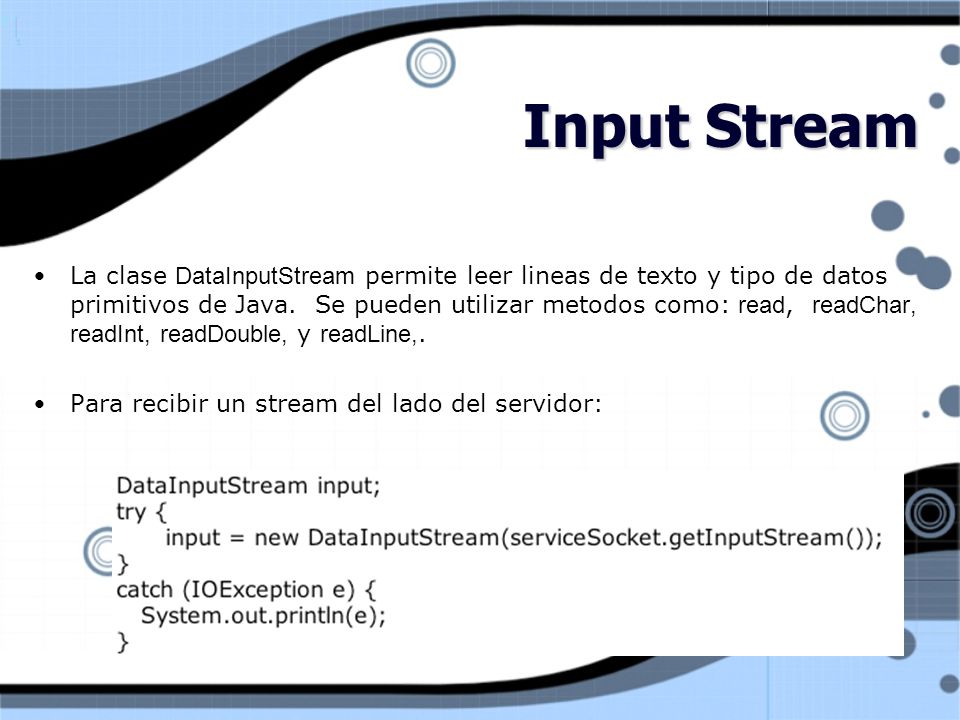 Input Stream

• La clase DataInputStream permite leer lineas de texto y tipo de datos primitivos de Java. Se pueden utilizar metodos como: read, readChar, readInt, readDouble, y readLine,.

• Para recibir un stream del lado del servidor:

DataInputStream input;
try {
    input = new DataInputStream(serviceSocket.getInputStream());
}
catch (IOException e) {
  System.out.println(e);
}